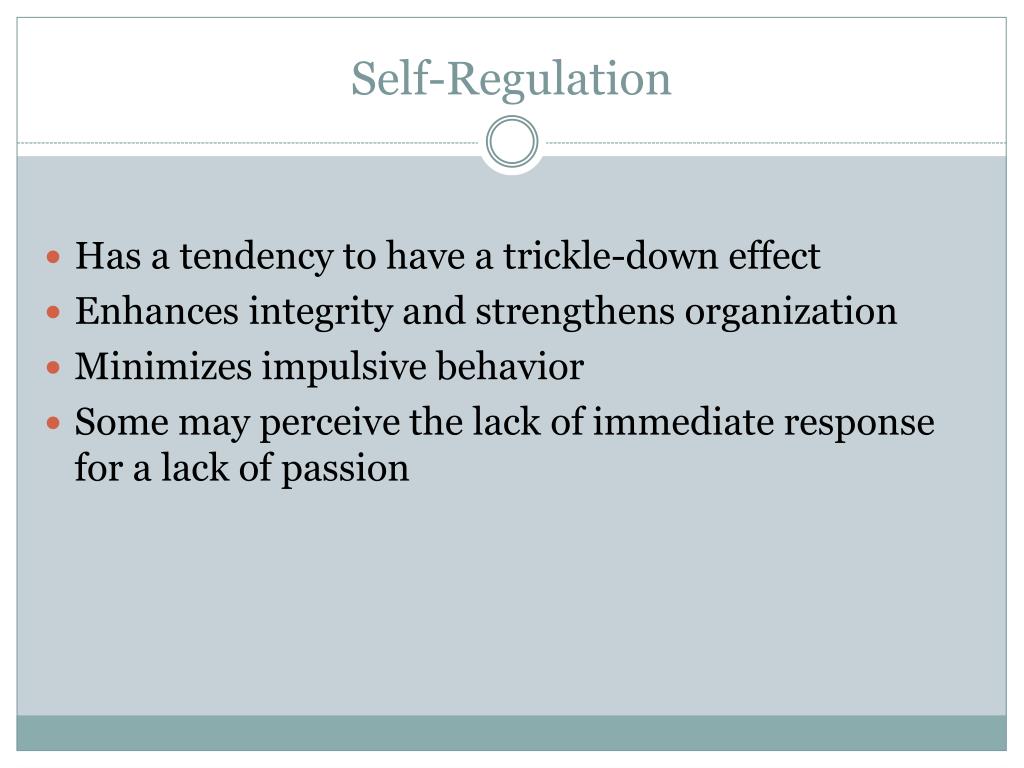 Self-Regulation

- Has a tendency to have a trickle-down effect
- Enhances integrity and strengthens organization
- Minimizes impulsive behavior
- Some may perceive the lack of immediate response for a lack of passion